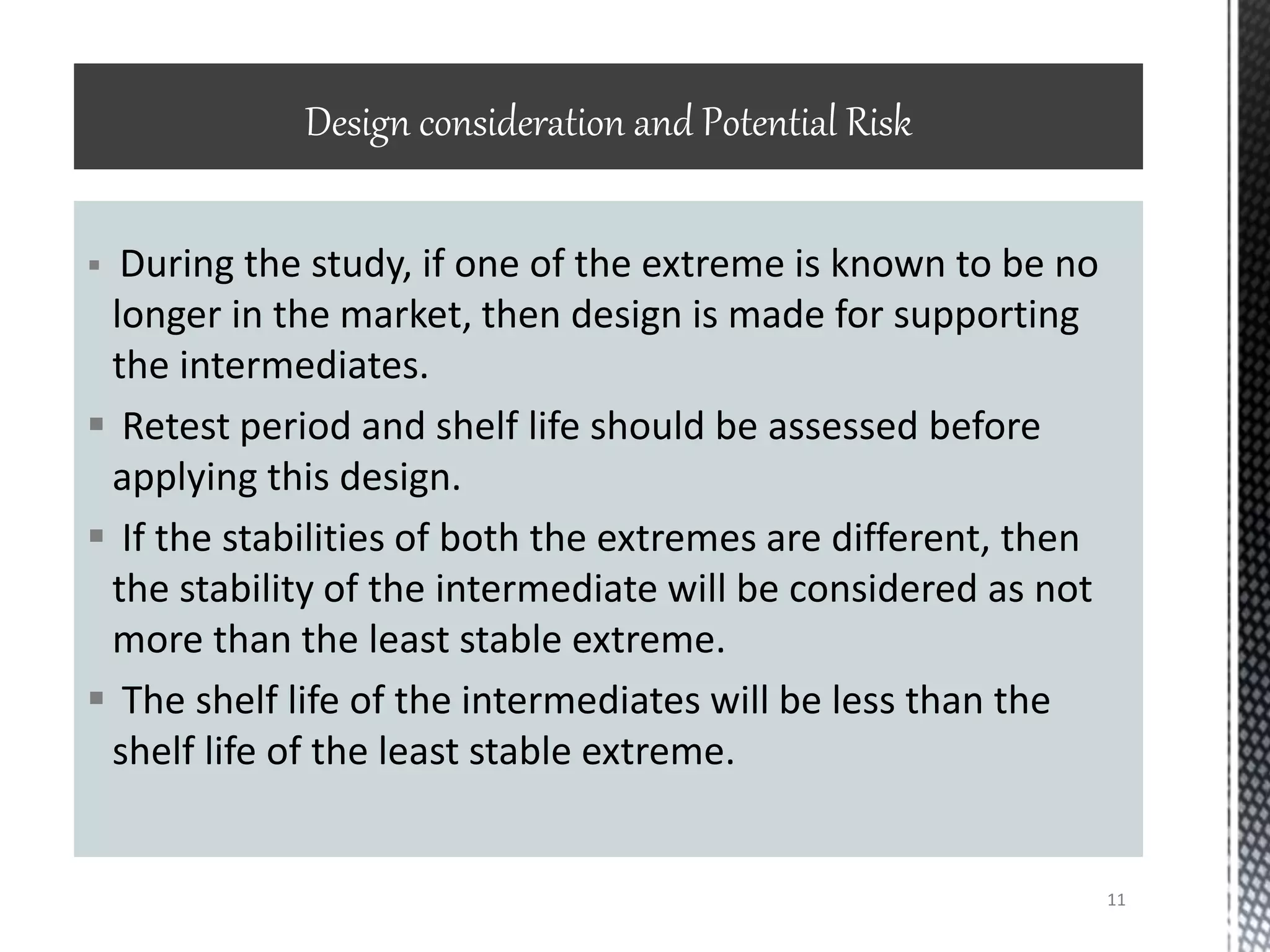 Design consideration and Potential Risk

▪ During the study, if one of the extreme is known to be no longer in the market, then design is made for supporting the intermediates.

▪ Retest period and shelf life should be assessed before applying this design.

▪ If the stabilities of both the extremes are different, then the stability of the intermediate will be considered as not more than the least stable extreme.

▪ The shelf life of the intermediates will be less than the shelf life of the least stable extreme.

11